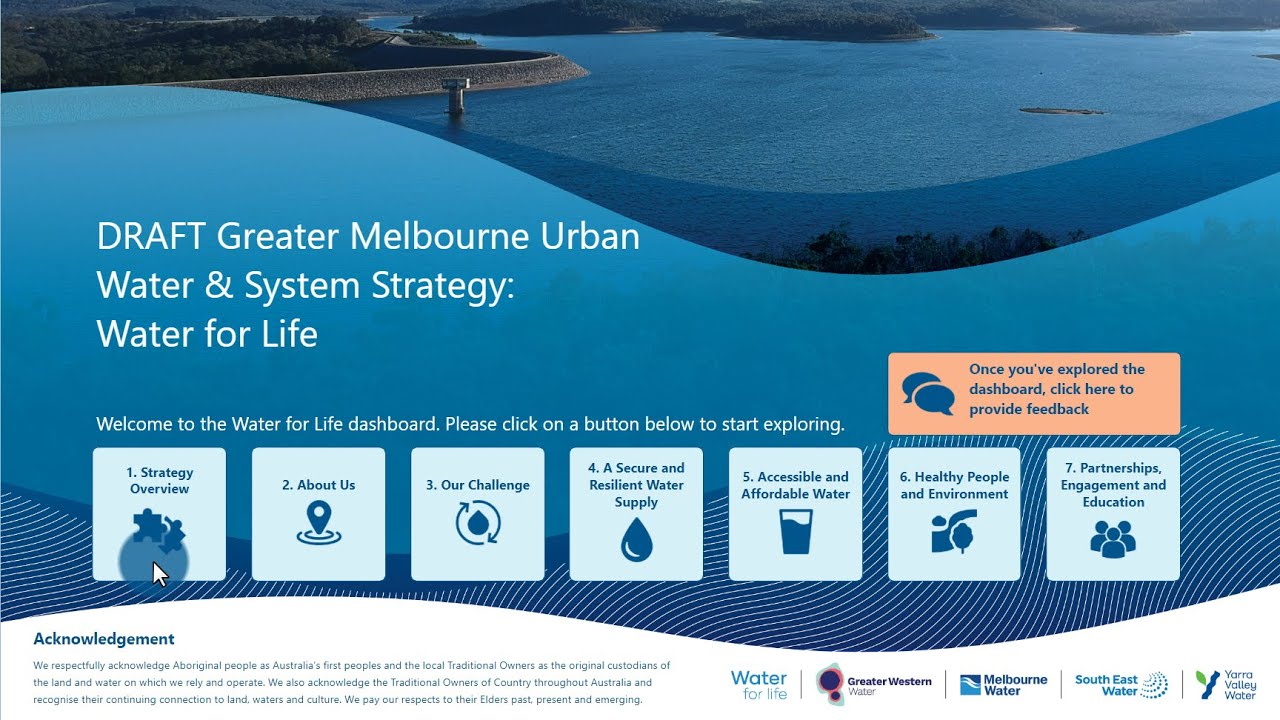 DRAFT Greater Melbourne Urban Water & System Strategy: Water for Life

Once you've explored the dashboard, click here to provide feedback

Welcome to the Water for Life dashboard. Please click on a button below to start exploring.

1. Strategy Overview

2. About Us

3. Our Challenge

4. A Secure and Resilient Water Supply

5. Accessible and Affordable Water

6. Healthy People and Environment

7. Partnerships, Engagement and Education

Acknowledgement

We respectfully acknowledge Aboriginal people as Australia's first peoples and the local Traditional Owners as the original custodians of the land and water on which we rely and operate. We also acknowledge the Traditional Owners of Country throughout Australia and recognise their continuing connection to land, waters and culture. We pay our respects to their Elders past, present and emerging.

Water for life

Greater Western Water

Melbourne Water

South East Water

Yarra Valley Water